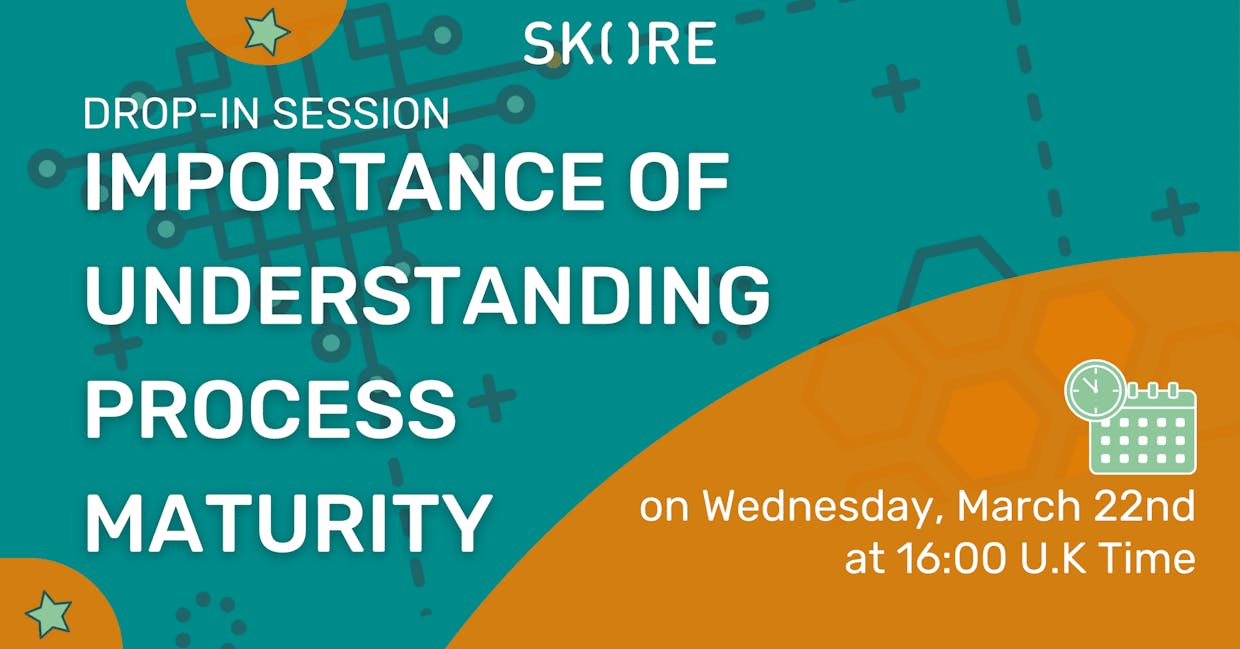 SK()RE

DROP-IN SESSION

IMPORTANCE OF UNDERSTANDING PROCESS MATURITY

on Wednesday, March 22nd at 16:00 U.K Time